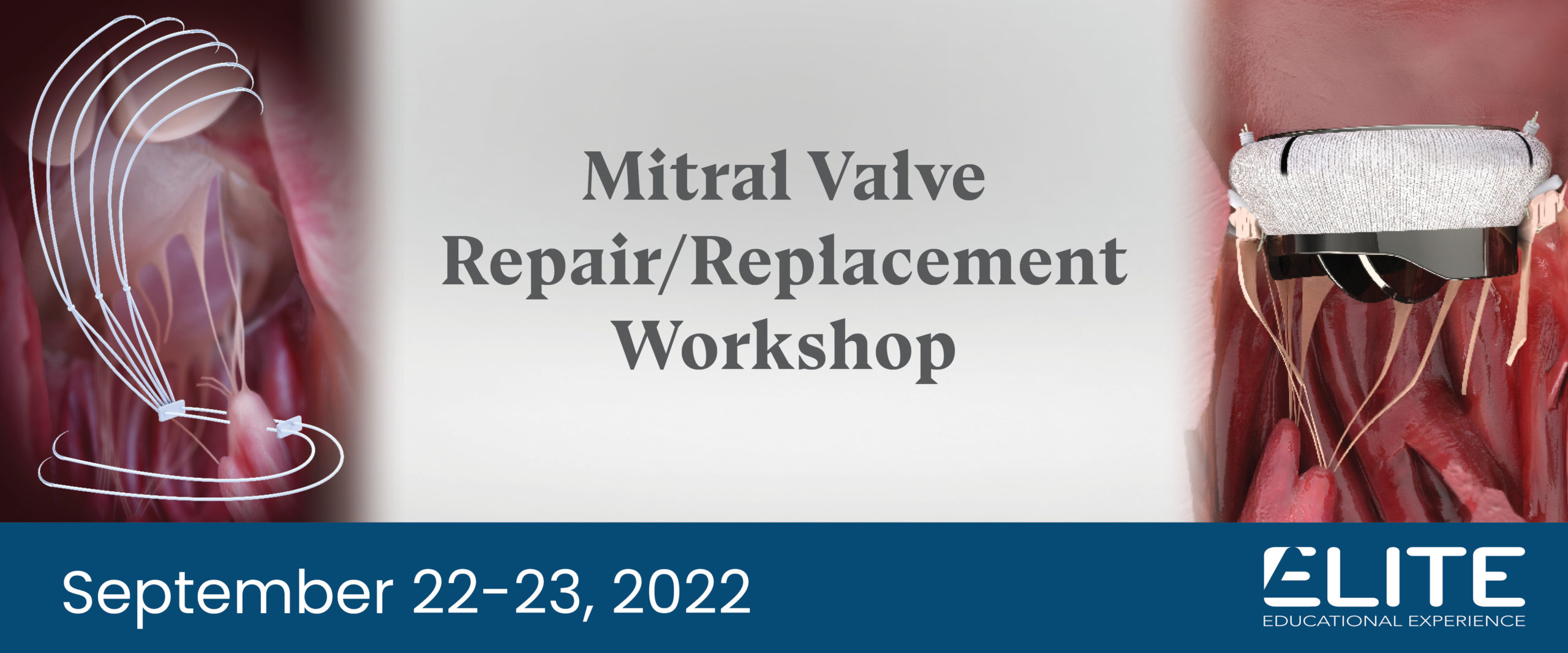 Mitral Valve Repair/Replacement Workshop

September 22-23, 2022

ELITE
EDUCATIONAL EXPERIENCE